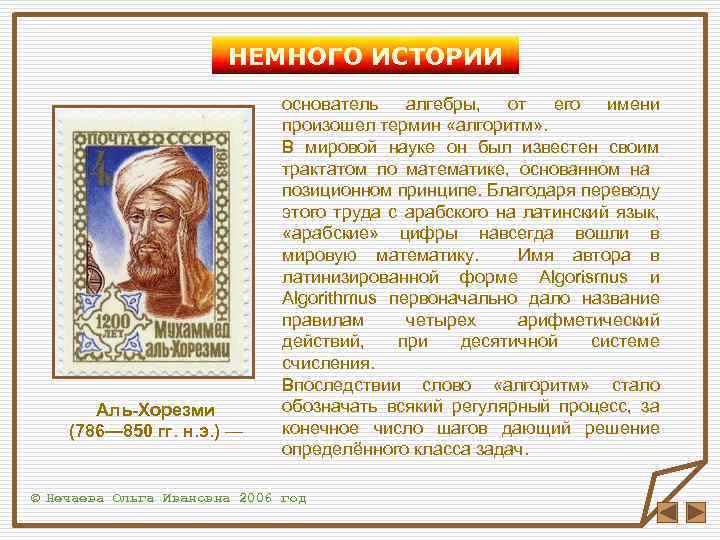 НЕМНОГО ИСТОРИИ

ПОЧТА СССР 1983 4

1200 ЛЕТ Мухаммед аль-Хорезми

Аль-Хорезми (786—850 гг. н.э.) —

основатель алгебры, от его имени произошел термин «алгоритм».

В мировой науке он был известен своим трактатом по математике, основанном на позиционном принципе. Благодаря переводу этого труда с арабского на латинский язык, «арабские» цифры навсегда вошли в мировую математику. Имя автора в латинизированной форме Algorismus и Algorithmus первоначально дало название правилам четырех арифметический действий, при десятичной системе счисления.

Впоследствии слово «алгоритм» стало обозначать всякий регулярный процесс, за конечное число шагов дающий решение определённого класса задач.

© Нечаева Ольга Ивановна 2006 год